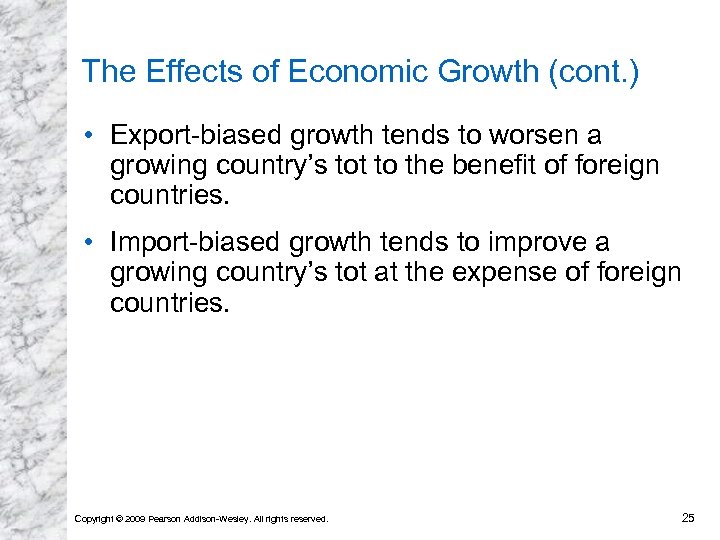 The Effects of Economic Growth (cont.)

• Export-biased growth tends to worsen a growing country's tot to the benefit of foreign countries.

• Import-biased growth tends to improve a growing country's tot at the expense of foreign countries.

Copyright © 2009 Pearson Addison-Wesley. All rights reserved.

25